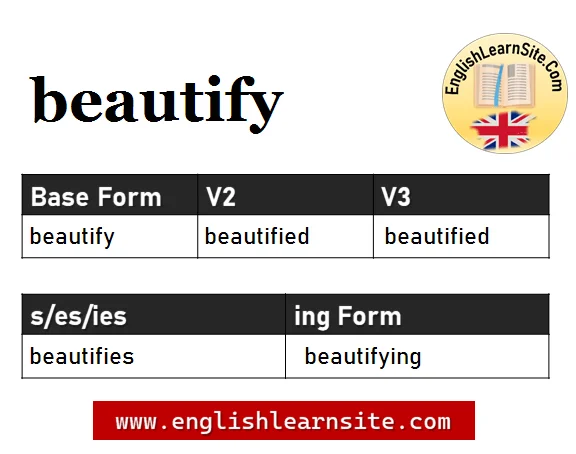 beautify

EnglishLearnSite.Com

| Base Form | V2 | V3 |
|---|---|---|
| beautify | beautified | beautified |

| s/es/ies | ing Form |
|---|---|
| beautifies | beautifying |

www.englishlearnsite.com